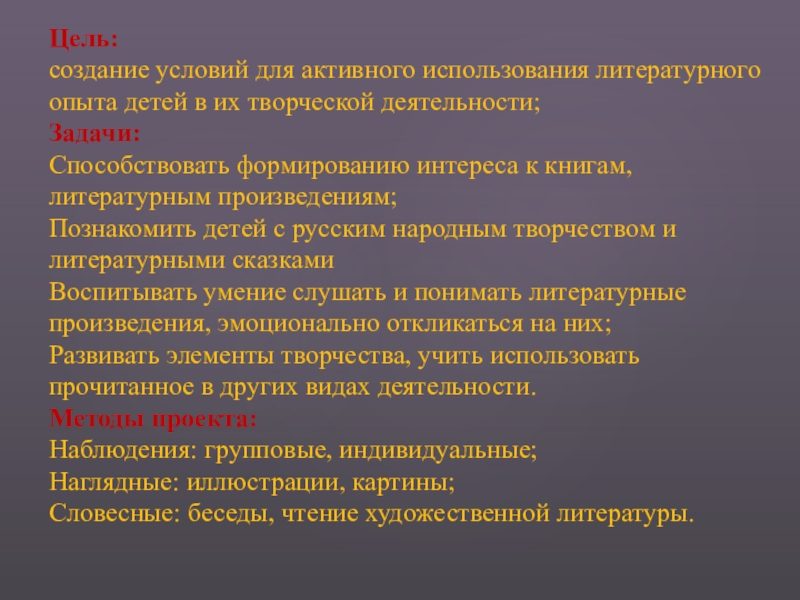 Цель:
создание условий для активного использования литературного опыта детей в их творческой деятельности;
Задачи:
Способствовать формированию интереса к книгам, литературным произведениям;
Познакомить детей с русским народным творчеством и литературными сказками
Воспитывать умение слушать и понимать литературные произведения, эмоционально откликаться на них;
Развивать элементы творчества, учить использовать прочитанное в других видах деятельности.
Методы проекта:
Наблюдения: групповые, индивидуальные;
Наглядные: иллюстрации, картины;
Словесные: беседы, чтение художественной литературы.